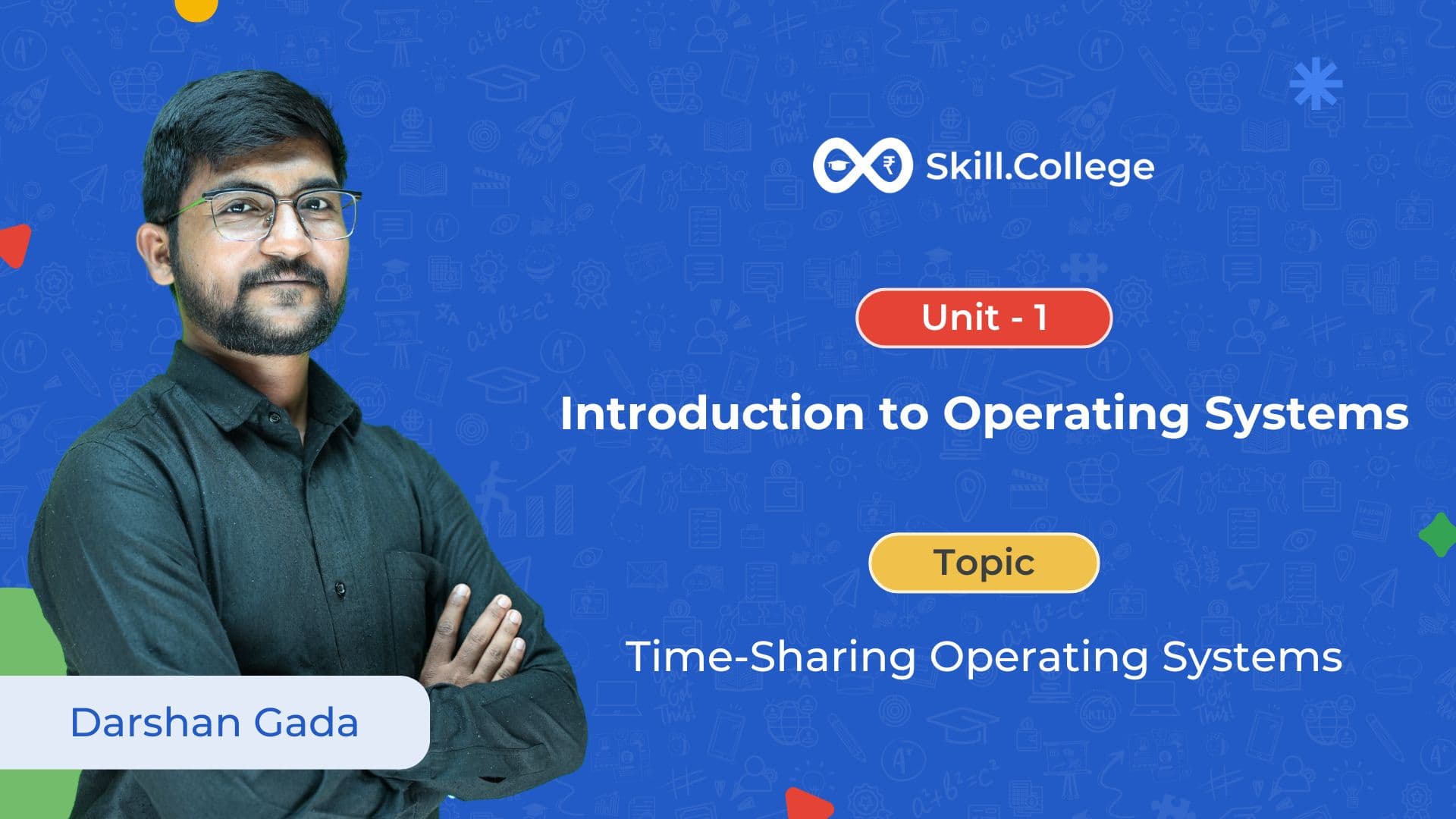 Skill.College

Unit - 1

Introduction to Operating Systems

Topic

Time-Sharing Operating Systems

Darshan Gada